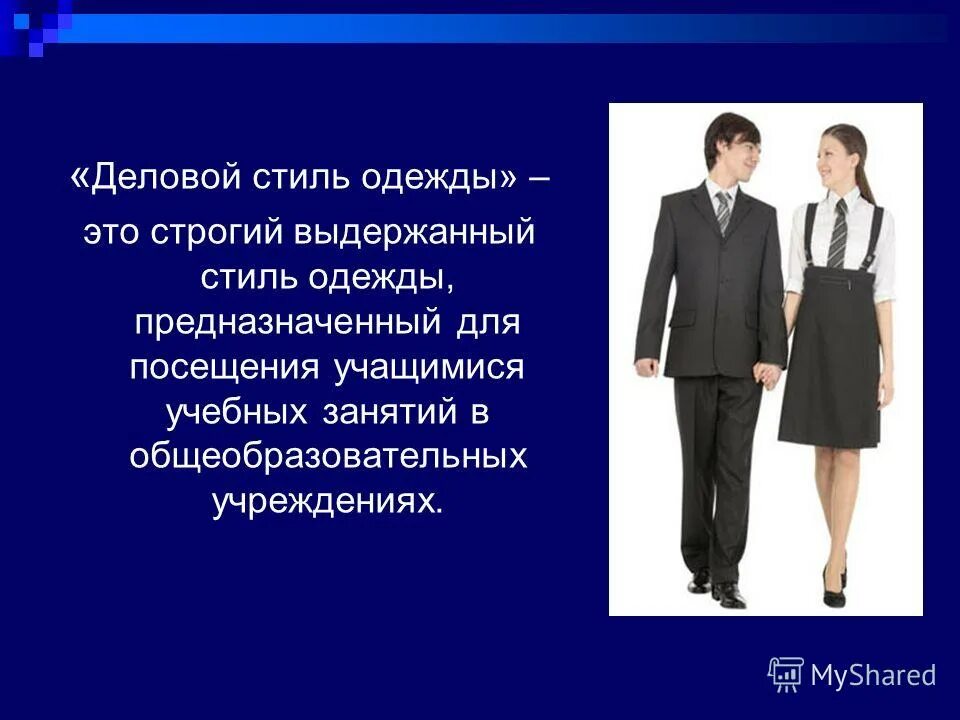 «Деловой стиль одежды» – это строгий выдержанный стиль одежды, предназначенный для посещения учащимися учебных занятий в общеобразовательных учреждениях.

MyShared